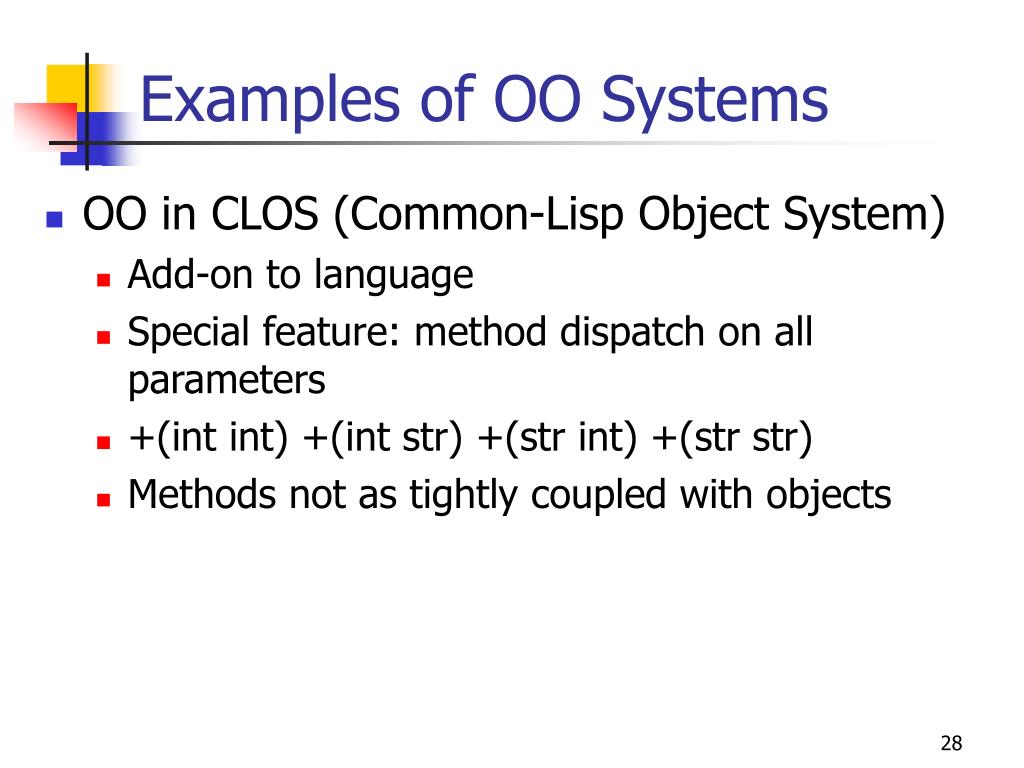 Examples of OO Systems

- OO in CLOS (Common-Lisp Object System)
  - Add-on to language
  - Special feature: method dispatch on all parameters
  - +(int int) +(int str) +(str int) +(str str)
  - Methods not as tightly coupled with objects

28